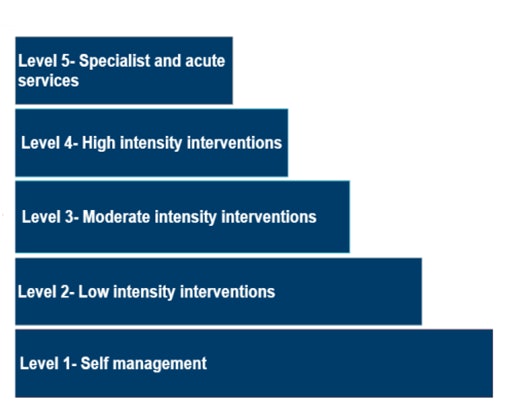 Level 5- Specialist and acute services

Level 4- High intensity interventions

Level 3- Moderate intensity interventions

Level 2- Low intensity interventions

Level 1- Self management